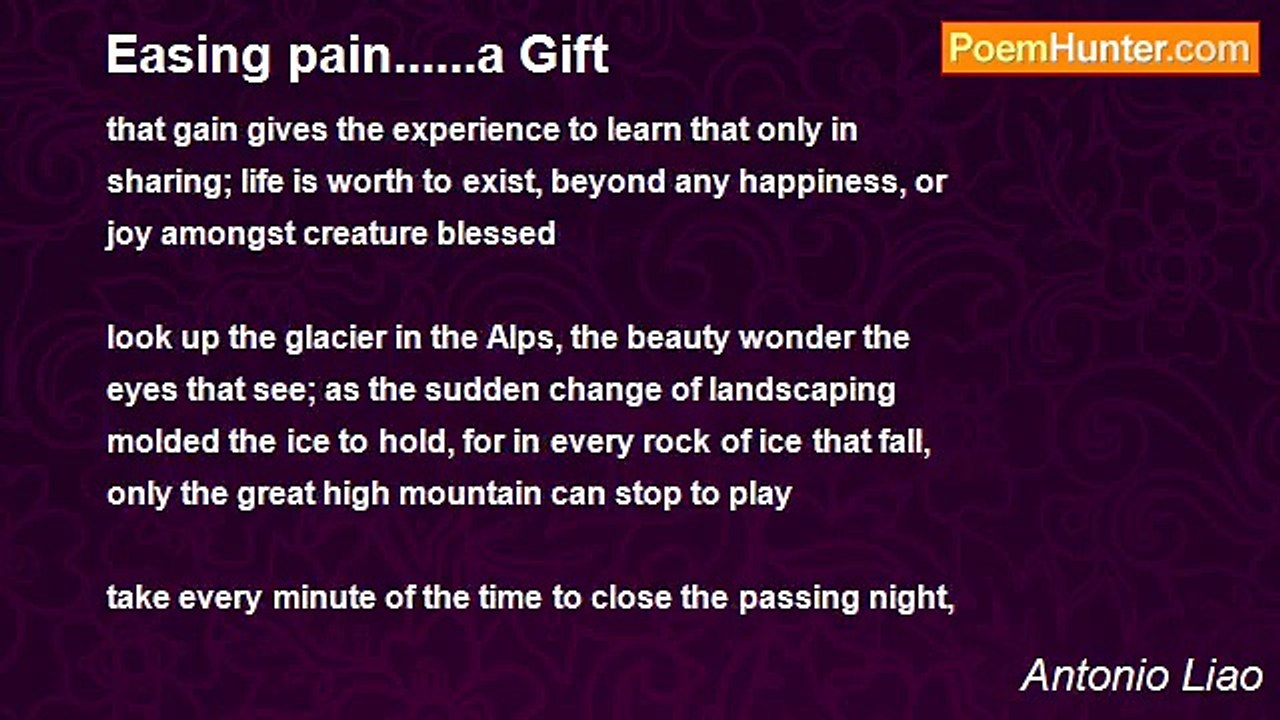 Easing pain......a Gift

PoemHunter.com

that gain gives the experience to learn that only in sharing; life is worth to exist, beyond any happiness, or joy amongst creature blessed

look up the glacier in the Alps, the beauty wonder the eyes that see; as the sudden change of landscaping molded the ice to hold, for in every rock of ice that fall, only the great high mountain can stop to play

take every minute of the time to close the passing night,

Antonio Liao